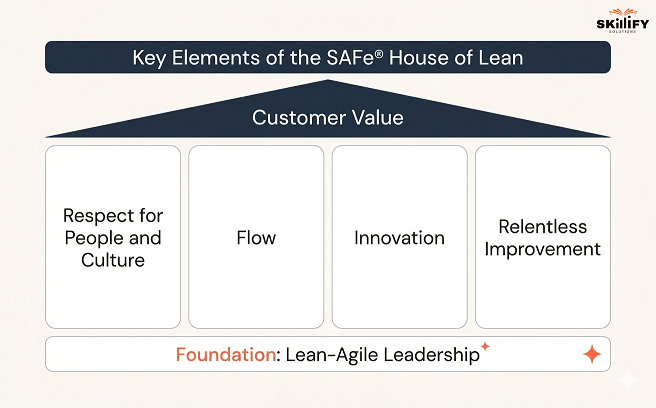 SKILLIFY SOLUTIONS

Key Elements of the SAFe® House of Lean

Customer Value

Respect for People and Culture

Flow

Innovation

Relentless Improvement

Foundation: Lean-Agile Leadership